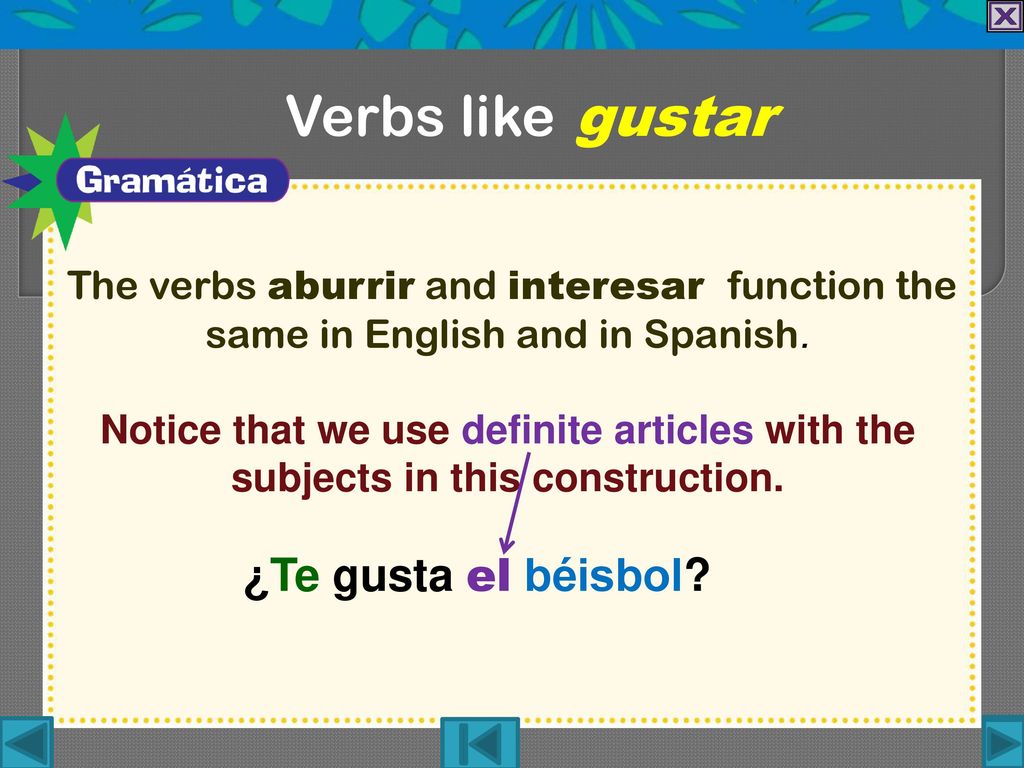 Verbs like gustar

Gramática

The verbs aburrir and interesar function the same in English and in Spanish.

Notice that we use definite articles with the subjects in this construction.

¿Te gusta el béisbol?